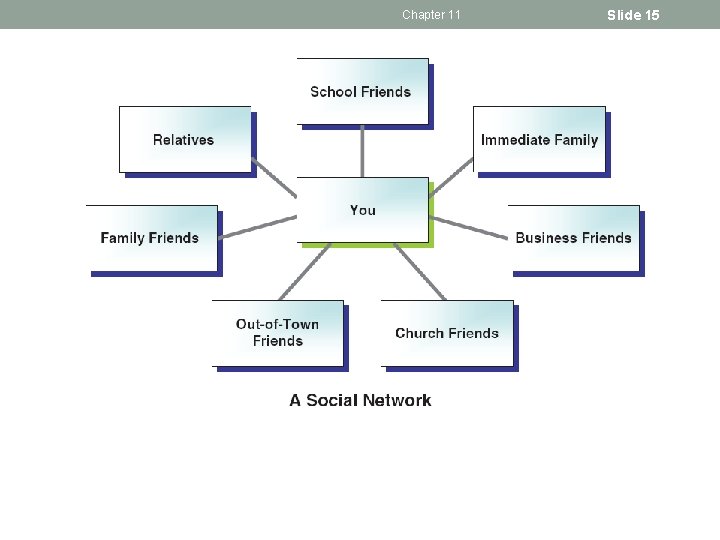 Chapter 11

Slide 15

School Friends

Relatives

Immediate Family

You

Family Friends

Business Friends

Out-of-Town Friends

Church Friends

A Social Network